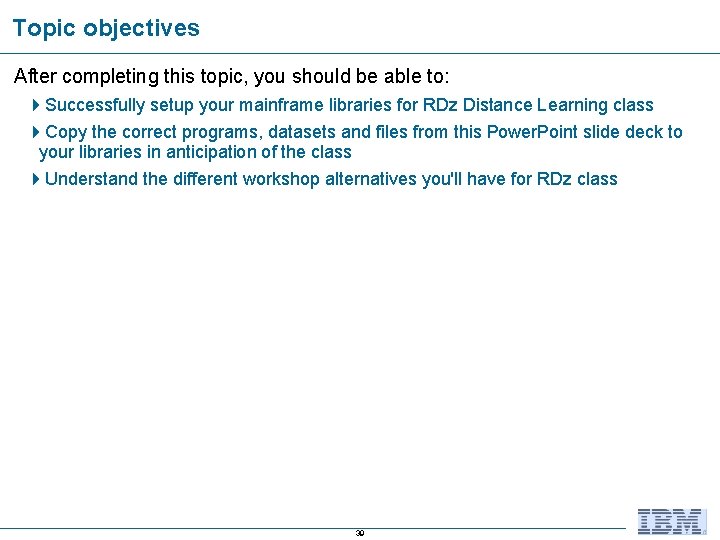 Topic objectives

After completing this topic, you should be able to:

Successfully setup your mainframe libraries for RDz Distance Learning class

Copy the correct programs, datasets and files from this PowerPoint slide deck to your libraries in anticipation of the class

Understand the different workshop alternatives you'll have for RDz class

30

IBM